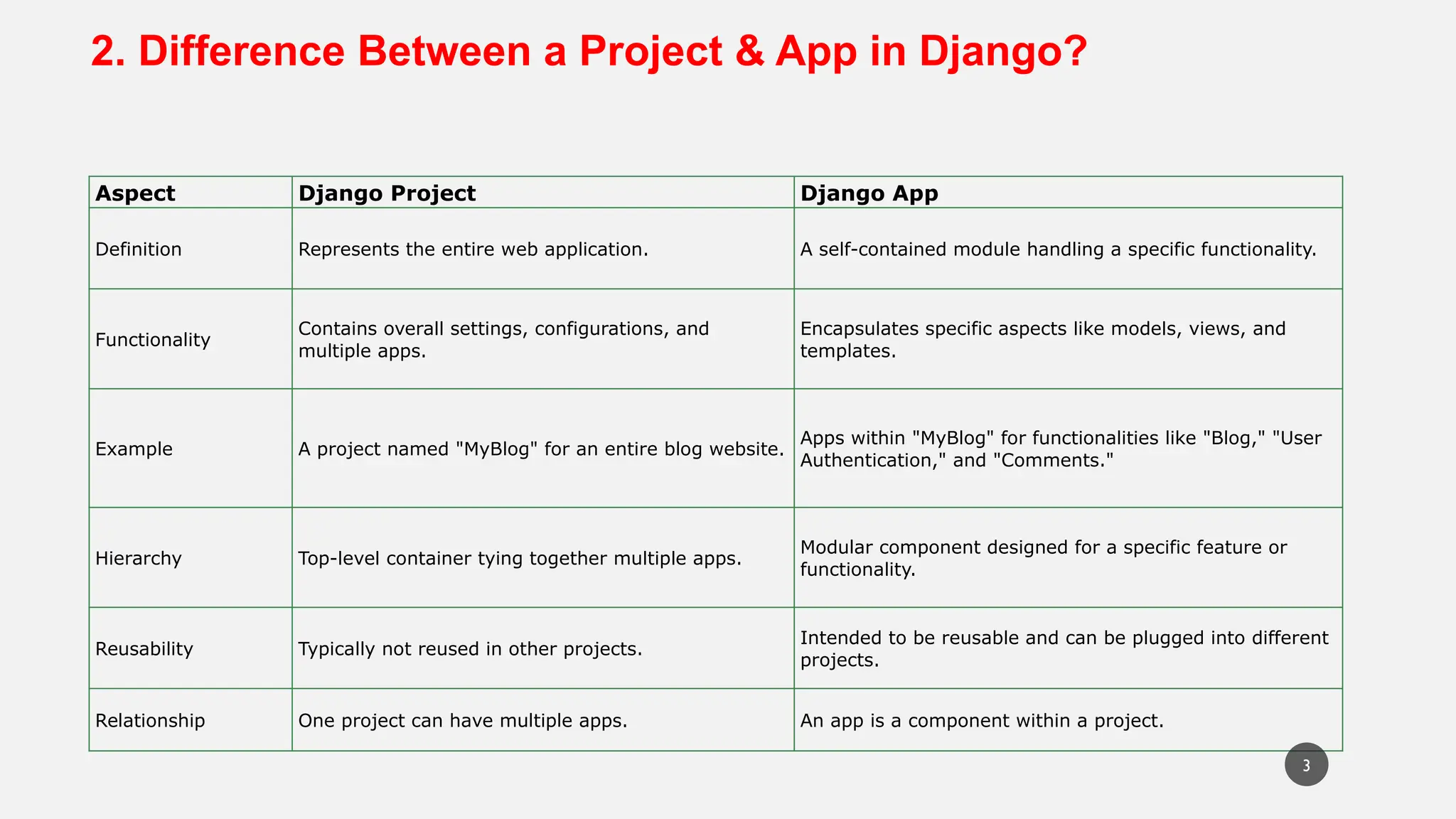 2. Difference Between a Project & App in Django?

| Aspect | Django Project | Django App |
|---|---|---|
| Definition | Represents the entire web application. | A self-contained module handling a specific functionality. |
| Functionality | Contains overall settings, configurations, and multiple apps. | Encapsulates specific aspects like models, views, and templates. |
| Example | A project named "MyBlog" for an entire blog website. | Apps within "MyBlog" for functionalities like "Blog," "User Authentication," and "Comments." |
| Hierarchy | Top-level container tying together multiple apps. | Modular component designed for a specific feature or functionality. |
| Reusability | Typically not reused in other projects. | Intended to be reusable and can be plugged into different projects. |
| Relationship | One project can have multiple apps. | An app is a component within a project. |

3